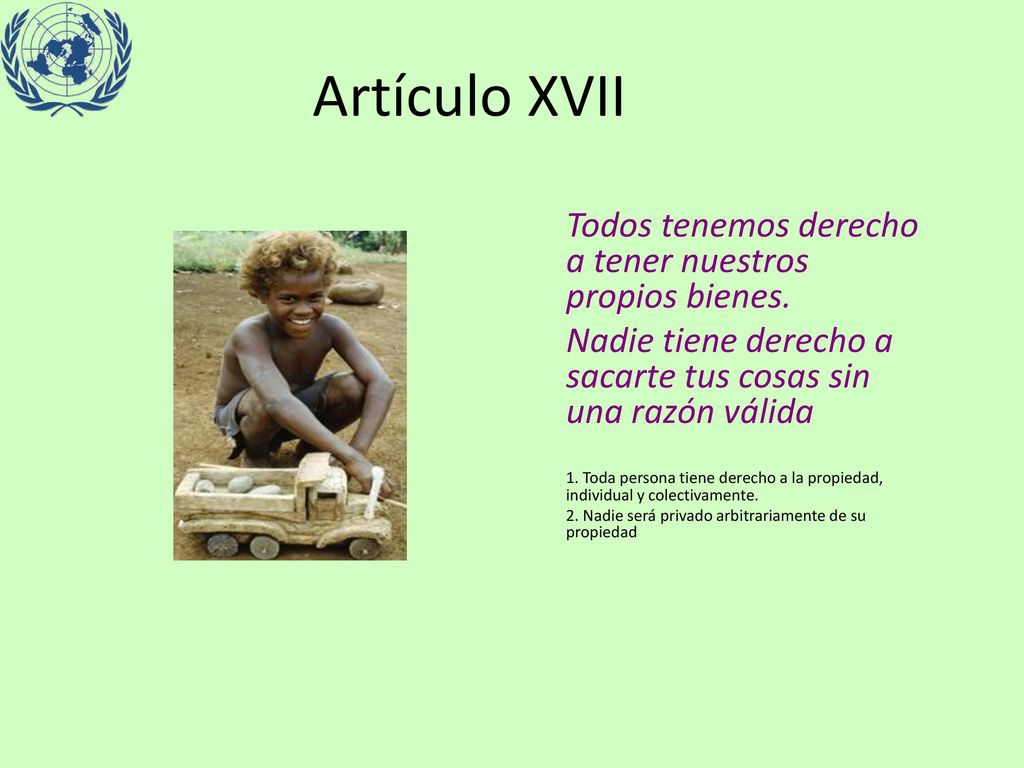 Artículo XVII

Todos tenemos derecho a tener nuestros propios bienes.

Nadie tiene derecho a sacarte tus cosas sin una razón válida

1. Toda persona tiene derecho a la propiedad, individual y colectivamente.

2. Nadie será privado arbitrariamente de su propiedad